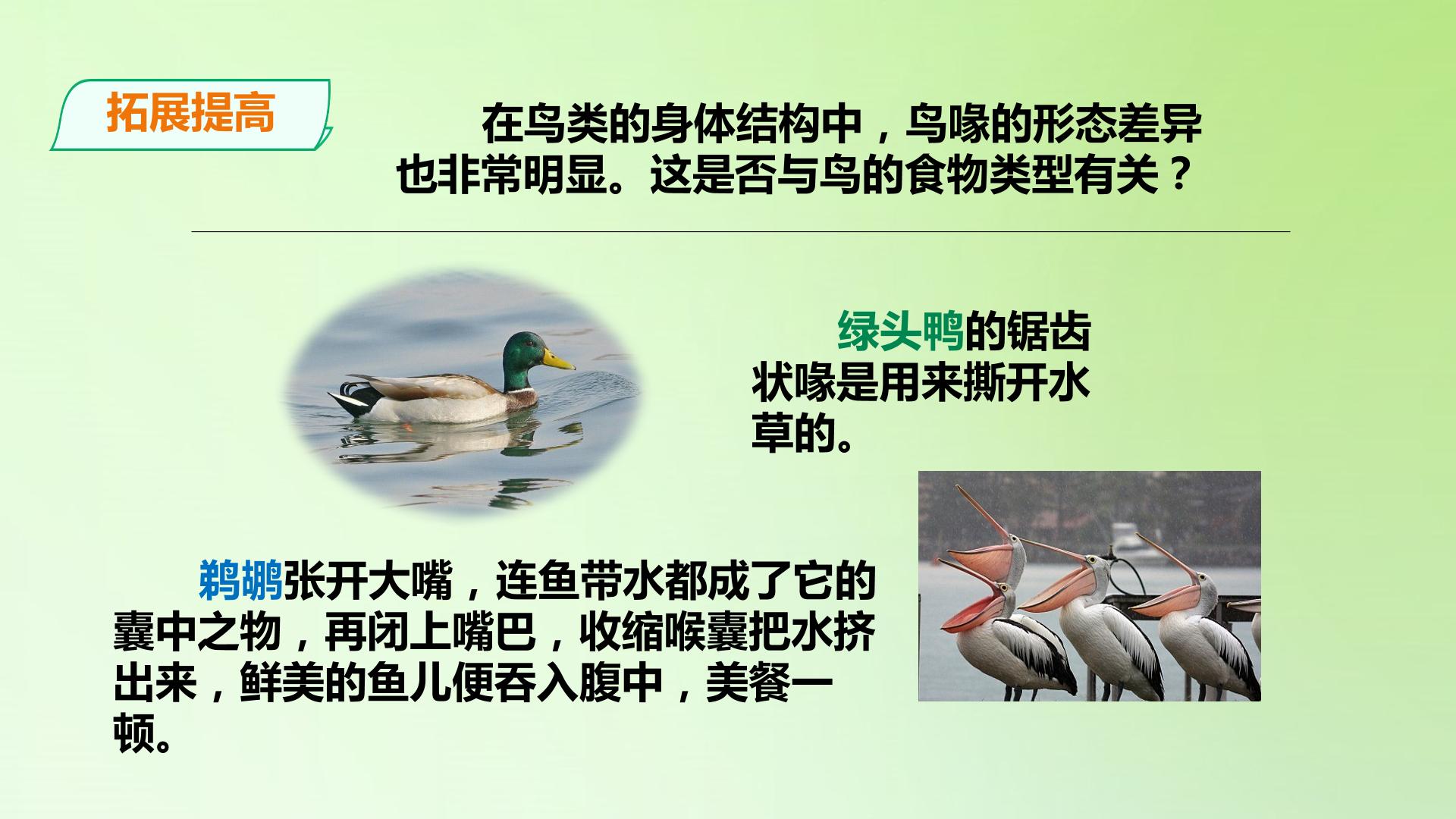 拓展提高

在鸟类的身体结构中，鸟喙的形态差异也非常明显。这是否与鸟的食物类型有关？

绿头鸭的锯齿状喙是用来撕开水草的。

鹈鹕张开大嘴，连鱼带水都成了它的囊中之物，再闭上嘴巴，收缩喉囊把水挤出来，鲜美的鱼儿便吞入腹中，美餐一顿。